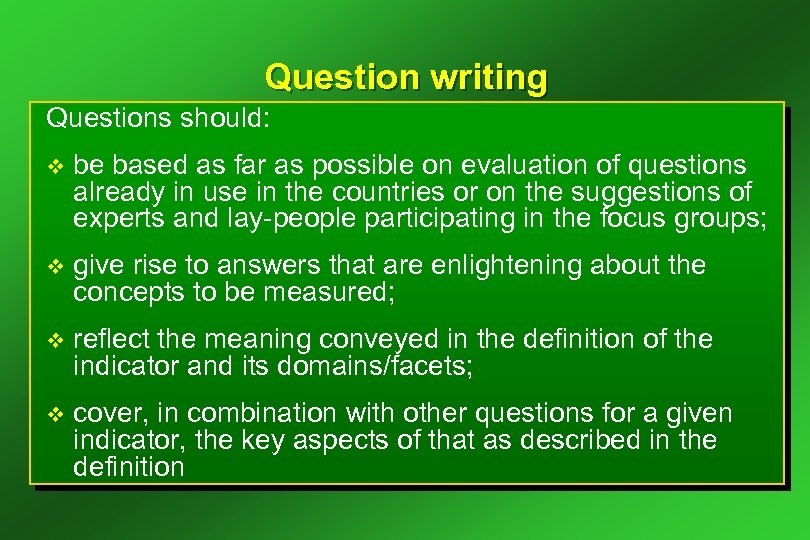 Question writing

Questions should:

❖ be based as far as possible on evaluation of questions already in use in the countries or on the suggestions of experts and lay-people participating in the focus groups;

❖ give rise to answers that are enlightening about the concepts to be measured;

❖ reflect the meaning conveyed in the definition of the indicator and its domains/facets;

❖ cover, in combination with other questions for a given indicator, the key aspects of that as described in the definition